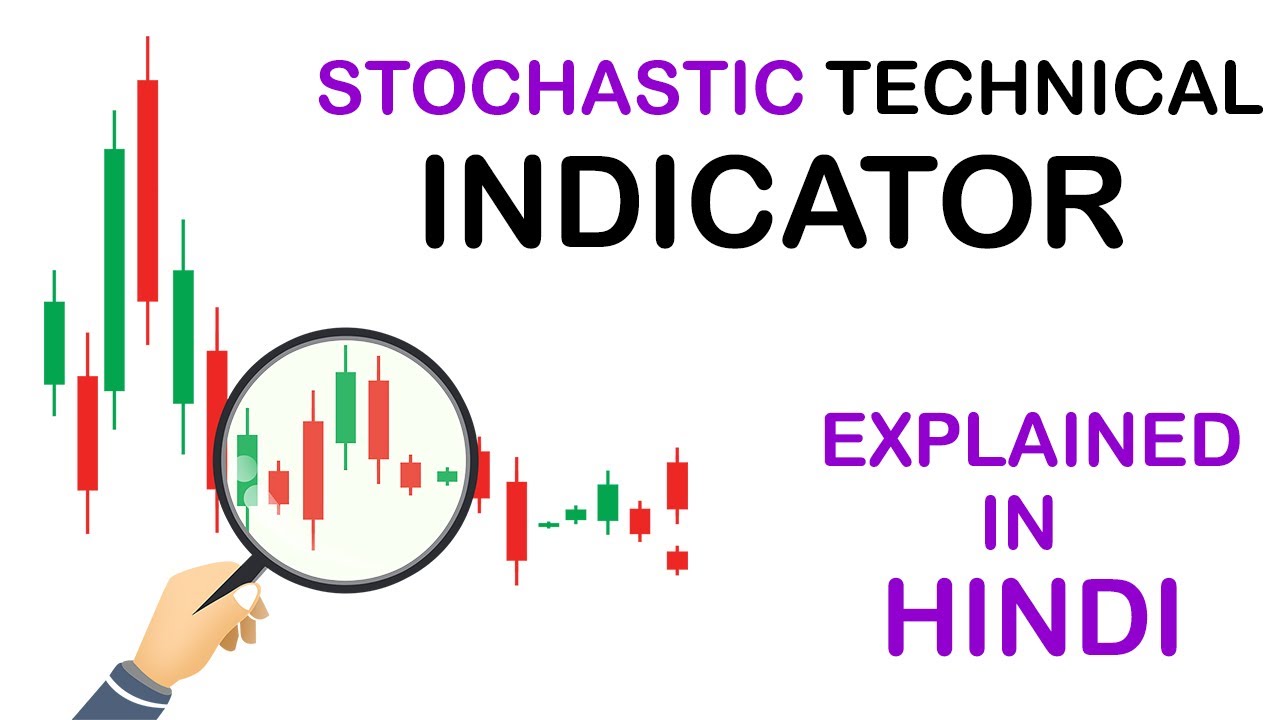 STOCHASTIC TECHNICAL INDICATOR

EXPLAINED IN HINDI